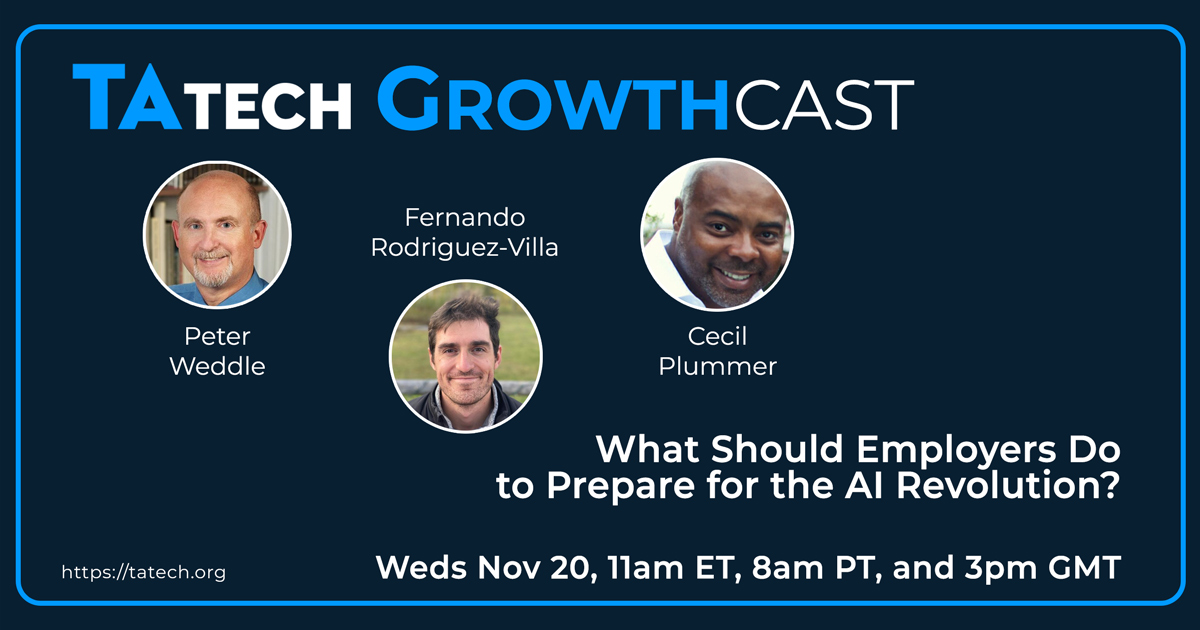 TATECH GROWTHCAST

Peter
Weddle

Fernando
Rodriguez-Villa

Cecil
Plummer

What Should Employers Do
to Prepare for the AI Revolution?

https://tatech.org

Weds Nov 20, 11am ET, 8am PT, and 3pm GMT